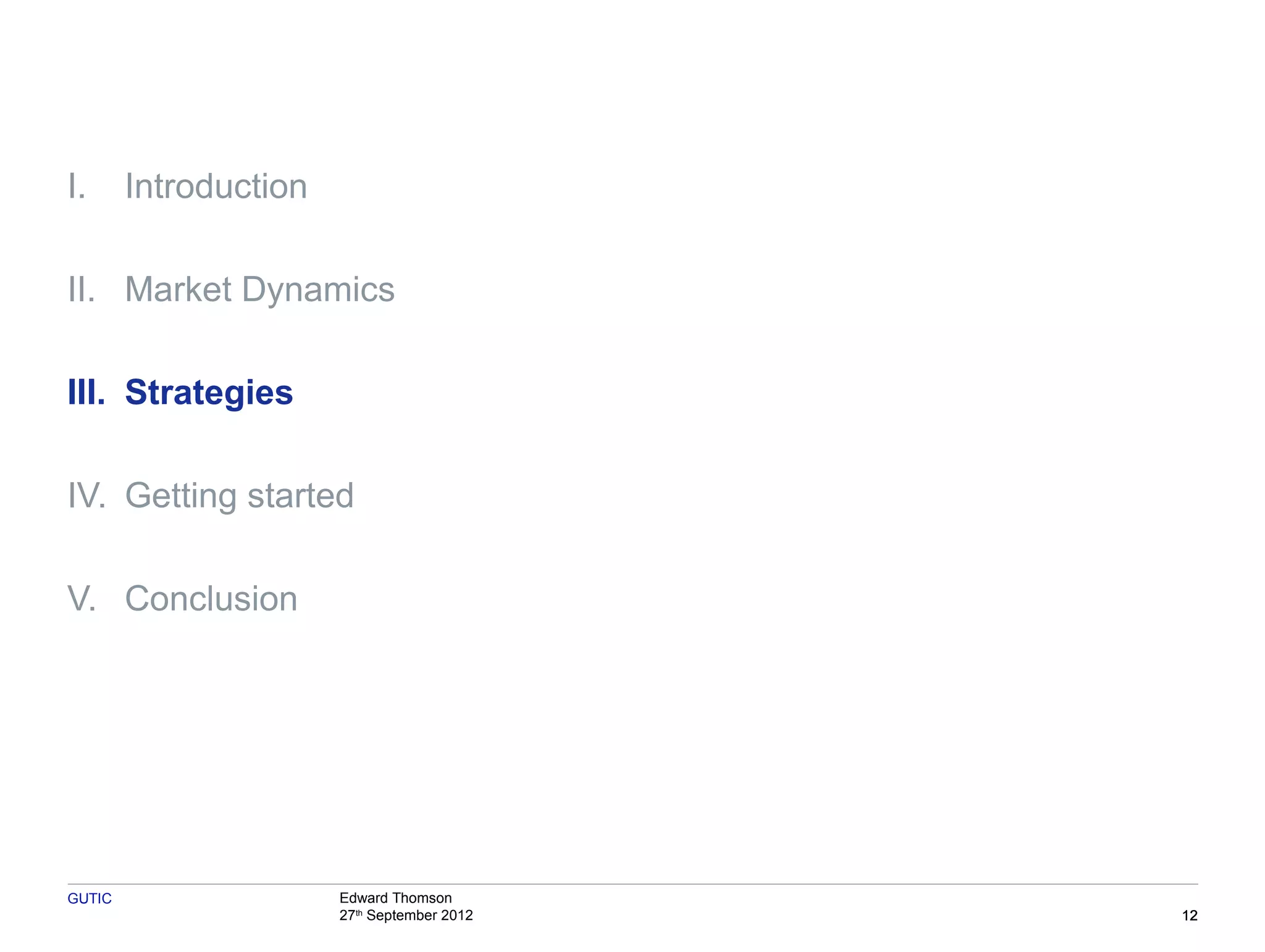 I. Introduction

II. Market Dynamics

III. Strategies

IV. Getting started

V. Conclusion

GUTIC

Edward Thomson
27th September 2012

12